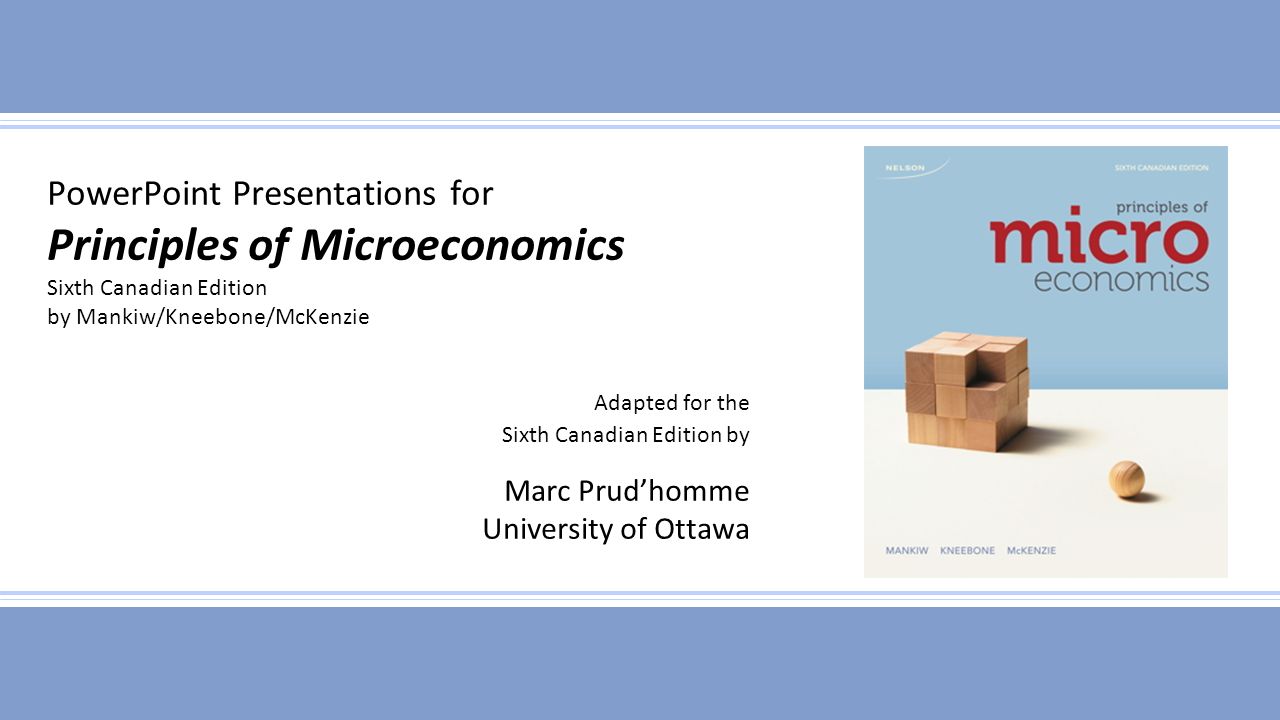 PowerPoint Presentations for
Principles of Microeconomics
Sixth Canadian Edition
by Mankiw/Kneebone/McKenzie

Adapted for the
Sixth Canadian Edition by

Marc Prud'homme
University of Ottawa

NELSON

SIXTH CANADIAN EDITION

principles of
micro
economics

MANKIW KNEEBONE McKENZIE